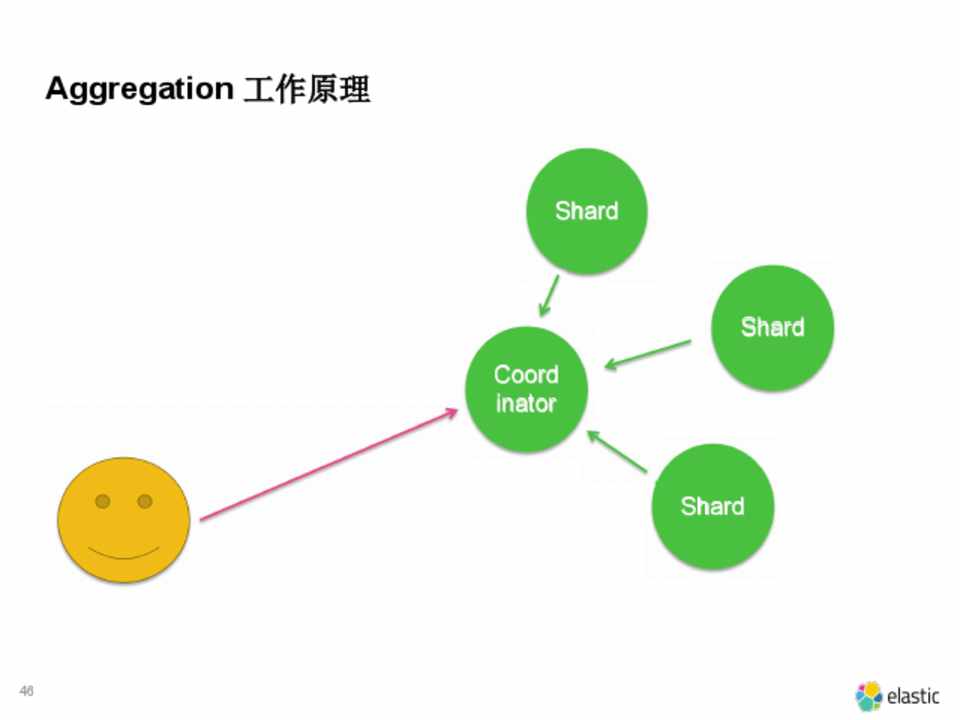 Aggregation 工作原理

Shard

Shard

Coord inator

Shard

46

elastic